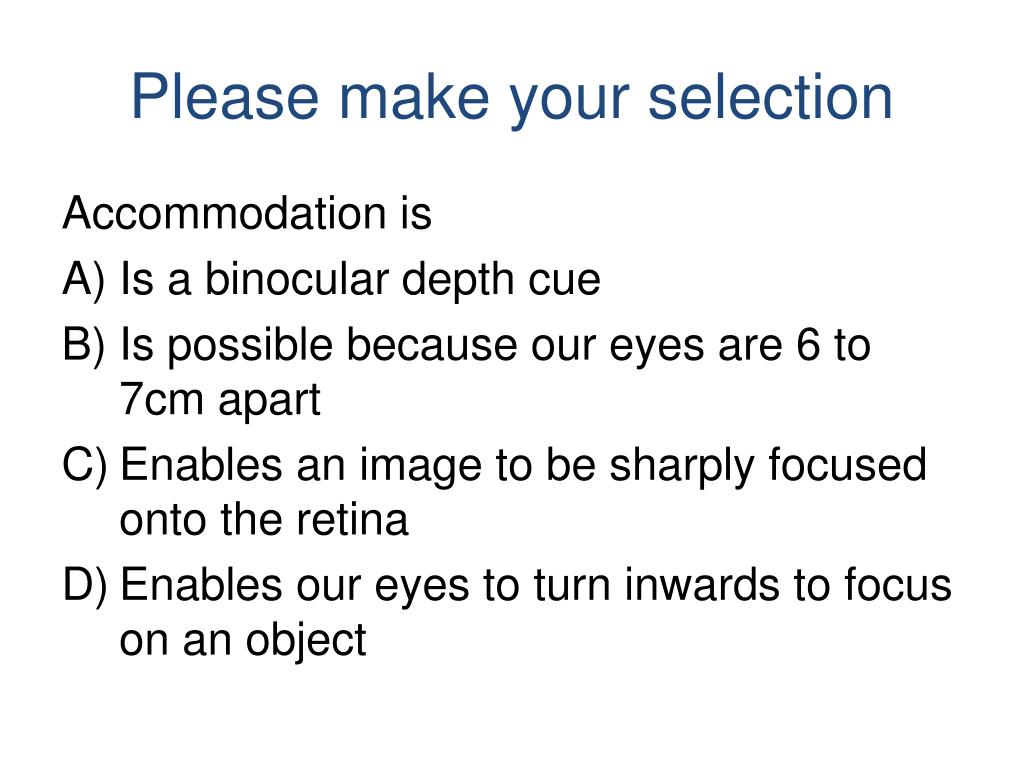 Please make your selection

Accommodation is

A) Is a binocular depth cue

B) Is possible because our eyes are 6 to 7cm apart

C) Enables an image to be sharply focused onto the retina

D) Enables our eyes to turn inwards to focus on an object